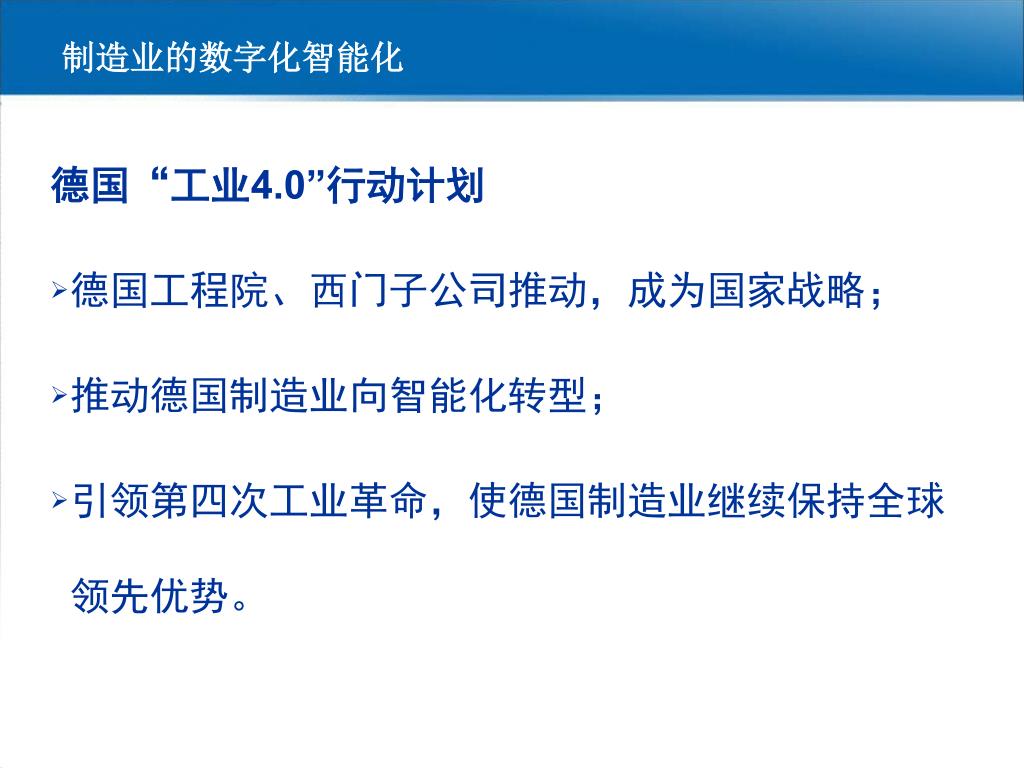 制造业的数字化智能化

德国“工业4.0”行动计划

➢德国工程院、西门子公司推动，成为国家战略；

➢推动德国制造业向智能化转型；

➢引领第四次工业革命，使德国制造业继续保持全球领先优势。